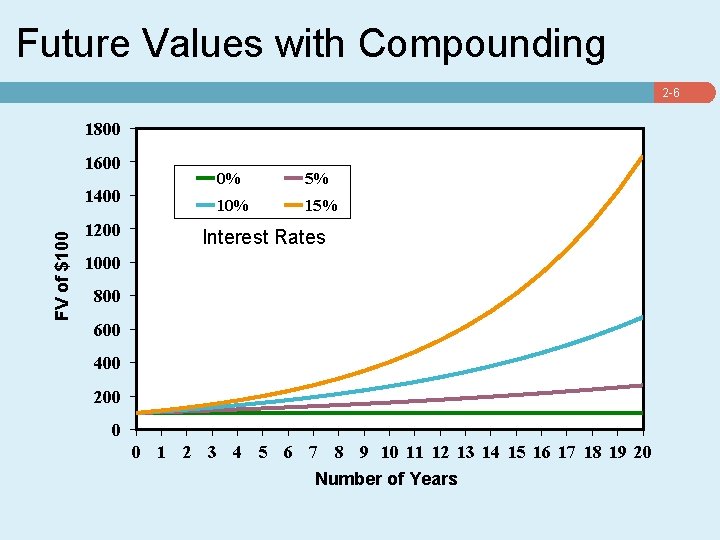 Future Values with Compounding

2-6

1800
1600
1400
1200
1000
800
600
400
200
0

FV of $100

0% 5%
10% 15%

Interest Rates

0 1 2 3 4 5 6 7 8 9 10 11 12 13 14 15 16 17 18 19 20

Number of Years